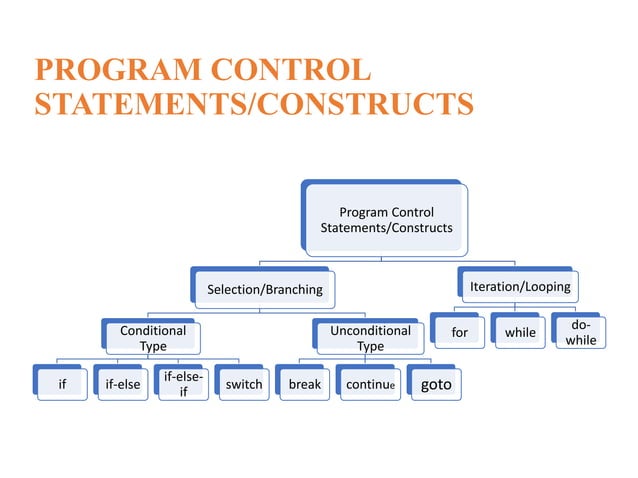 PROGRAM CONTROL STATEMENTS/CONSTRUCTS

Program Control Statements/Constructs

Selection/Branching

Iteration/Looping

Conditional Type

Unconditional Type

for

while

do-while

if

if-else

if-else-if

switch

break

continue

goto